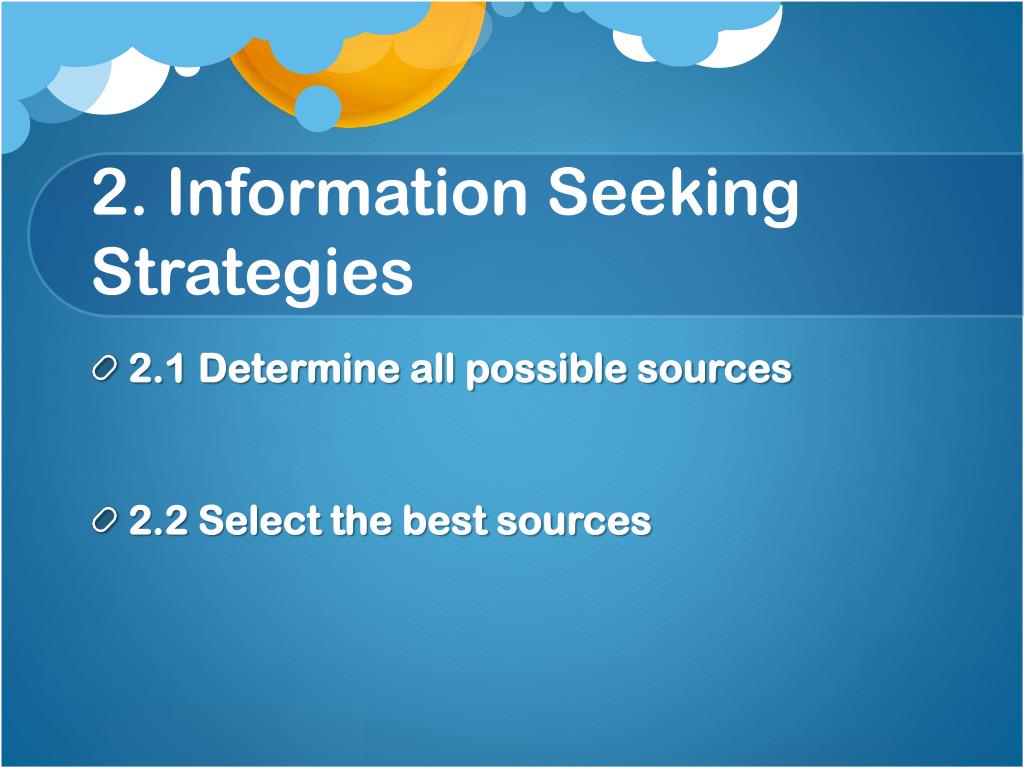 2. Information Seeking Strategies

2.1 Determine all possible sources

2.2 Select the best sources